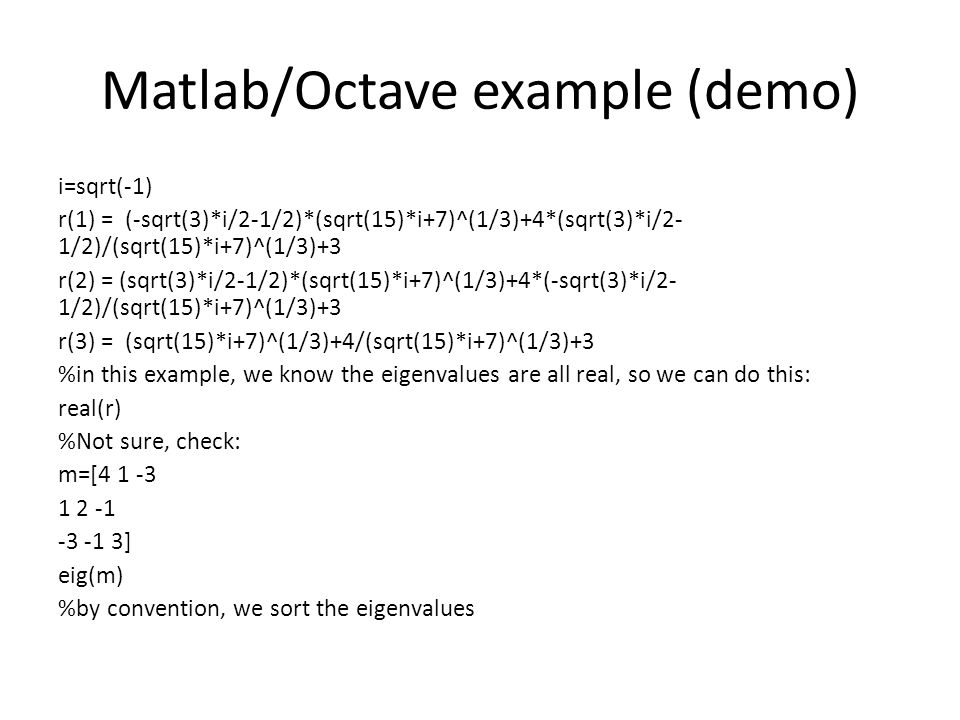 Matlab/Octave example (demo)

i=sqrt(-1)

r(1) = (-sqrt(3)*i/2-1/2)*(sqrt(15)*i+7)^(1/3)+4*(sqrt(3)*i/2-1/2)/(sqrt(15)*i+7)^(1/3)+3

r(2) = (sqrt(3)*i/2-1/2)*(sqrt(15)*i+7)^(1/3)+4*(-sqrt(3)*i/2-1/2)/(sqrt(15)*i+7)^(1/3)+3

r(3) = (sqrt(15)*i+7)^(1/3)+4/(sqrt(15)*i+7)^(1/3)+3

%in this example, we know the eigenvalues are all real, so we can do this:

real(r)

%Not sure, check:

m=[4 1 -3

1 2 -1

-3 -1 3]

eig(m)

%by convention, we sort the eigenvalues